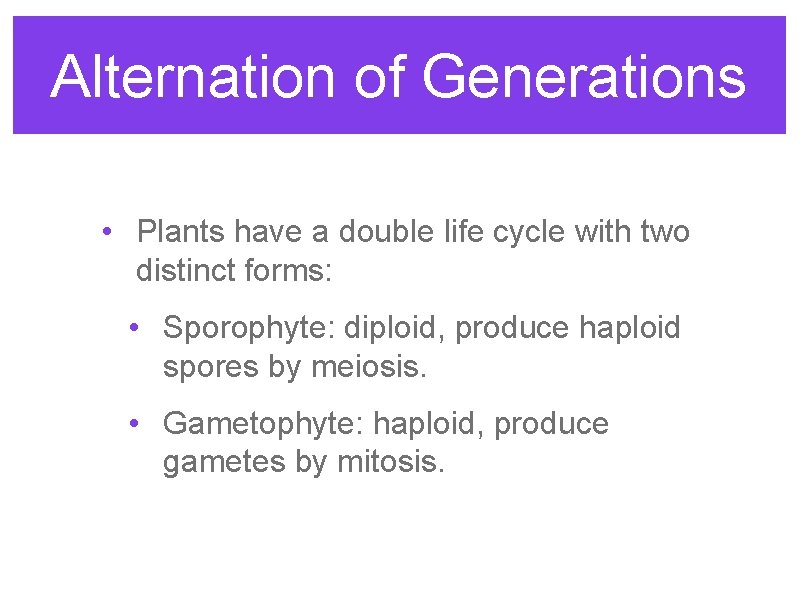 Alternation of Generations

• Plants have a double life cycle with two distinct forms:

• Sporophyte: diploid, produce haploid spores by meiosis.

• Gametophyte: haploid, produce gametes by mitosis.